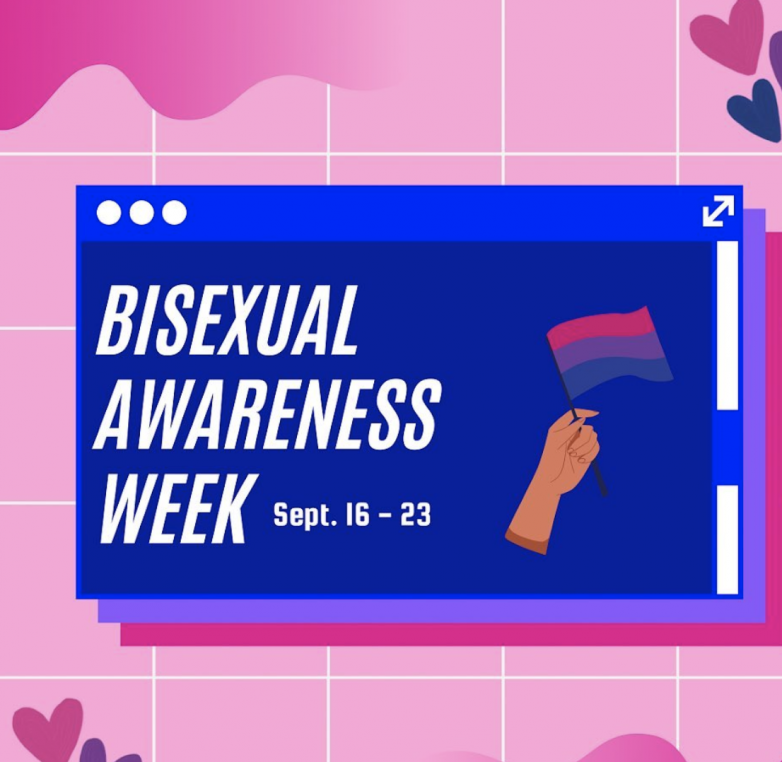 BISEXUAL AWARENESS WEEK

Sept. 16 – 23